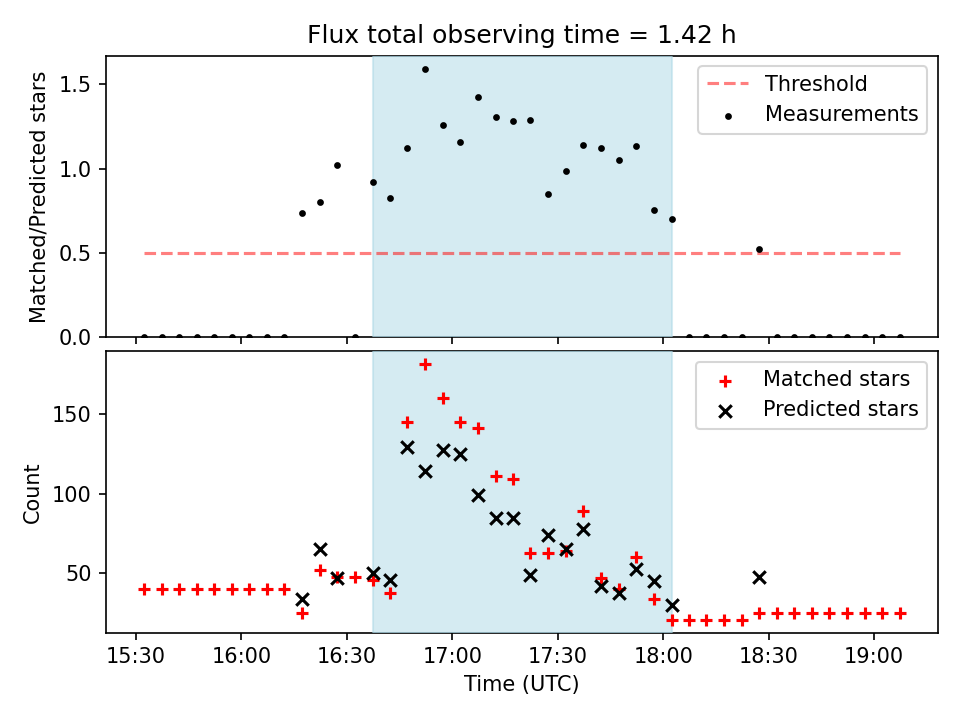 Flux total observing time = 1.42 h

Matched/Predicted stars

1.5
1.0
0.5
0.0

Threshold
Measurements

Count

150
100
50

Matched stars
Predicted stars

15:30
16:00
16:30
17:00
17:30
18:00
18:30
19:00

Time (UTC)